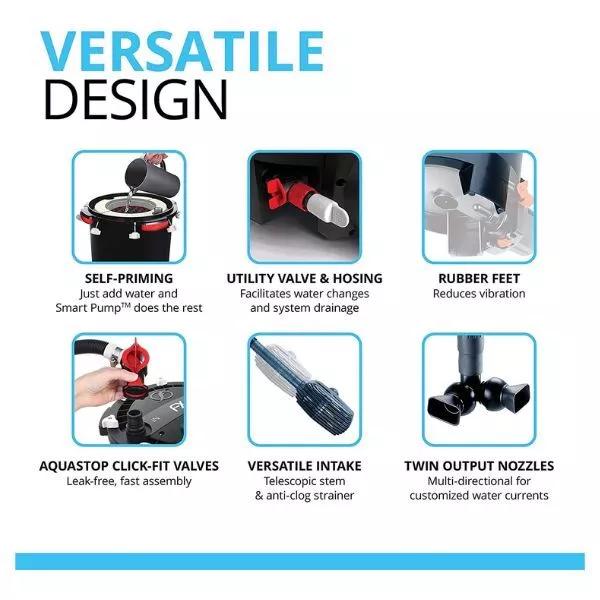 VERSATILE DESIGN

SELF-PRIMING
Just add water and Smart Pump™ does the rest

UTILITY VALVE & HOSING
Facilitates water changes and system drainage

RUBBER FEET
Reduces vibration

AQUASTOP CLICK-FIT VALVES
Leak-free, fast assembly

VERSATILE INTAKE
Telescopic stem & anti-clog strainer

TWIN OUTPUT NOZZLES
Multi-directional for customized water currents